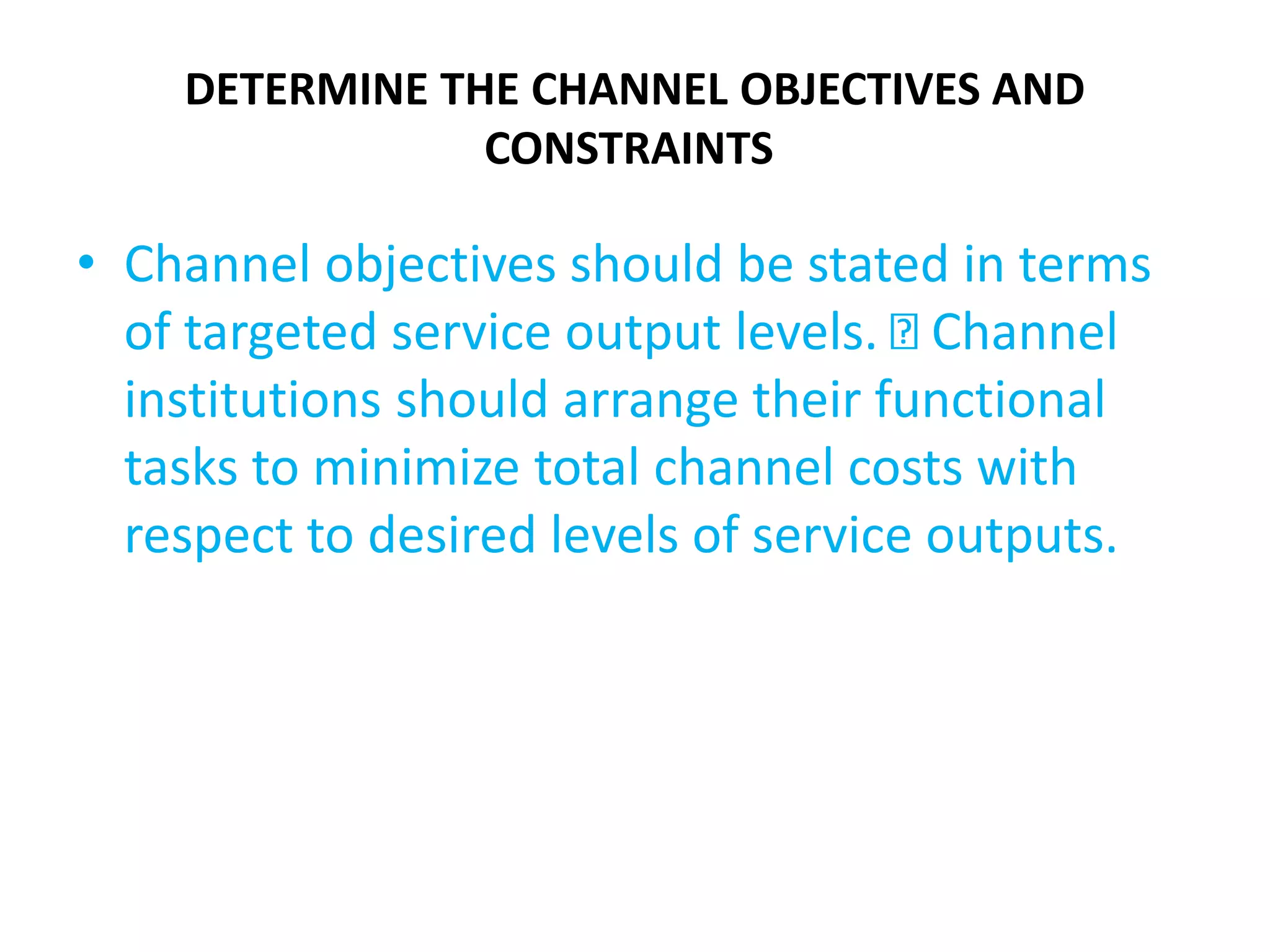 DETERMINE THE CHANNEL OBJECTIVES AND CONSTRAINTS

• Channel objectives should be stated in terms of targeted service output levels. ⍰ Channel institutions should arrange their functional tasks to minimize total channel costs with respect to desired levels of service outputs.